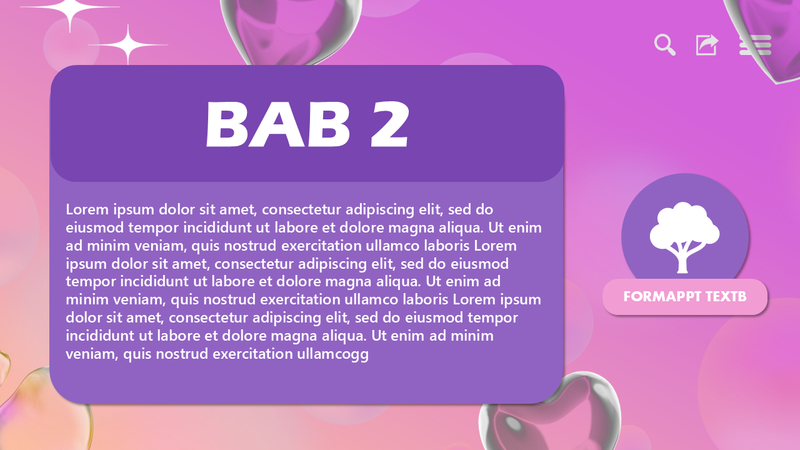 BAB 2

Lorem ipsum dolor sit amet, consectetur adipiscing elit, sed do eiusmod tempor incididunt ut labore et dolore magna aliqua. Ut enim ad minim veniam, quis nostrud exercitation ullamco laboris Lorem ipsum dolor sit amet, consectetur adipiscing elit, sed do eiusmod tempor incididunt ut labore et dolore magna aliqua. Ut enim ad minim veniam, quis nostrud exercitation ullamco laboris Lorem ipsum dolor sit amet, consectetur adipiscing elit, sed do eiusmod tempor incididunt ut labore et dolore magna aliqua. Ut enim ad minim veniam, quis nostrud exercitation ullamcogg

FORMAPPT TEXTB